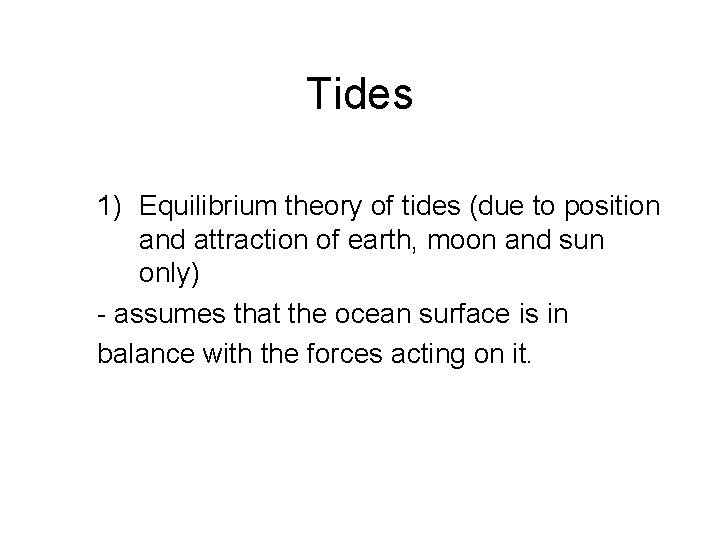 Tides

1) Equilibrium theory of tides (due to position and attraction of earth, moon and sun only)

- assumes that the ocean surface is in balance with the forces acting on it.